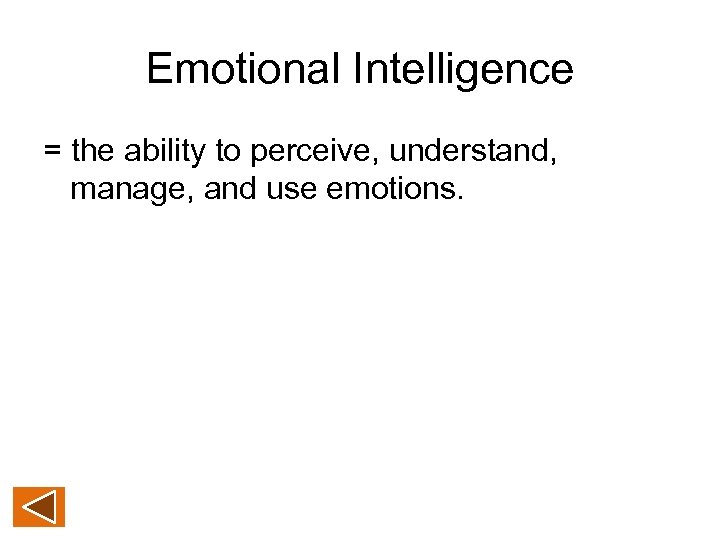 Emotional Intelligence

= the ability to perceive, understand, manage, and use emotions.